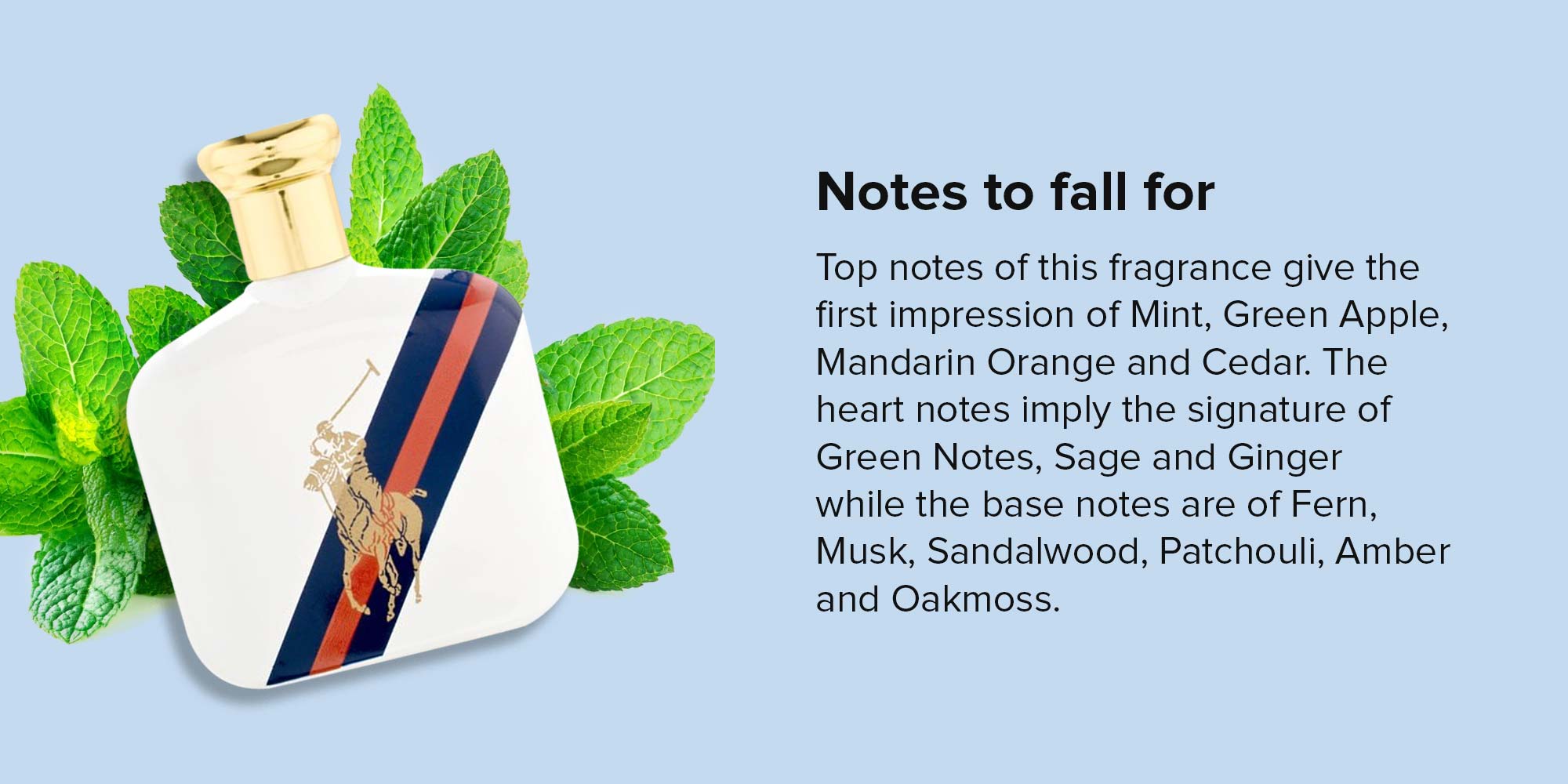 Notes to fall for

Top notes of this fragrance give the first impression of Mint, Green Apple, Mandarin Orange and Cedar. The heart notes imply the signature of Green Notes, Sage and Ginger while the base notes are of Fern, Musk, Sandalwood, Patchouli, Amber and Oakmoss.